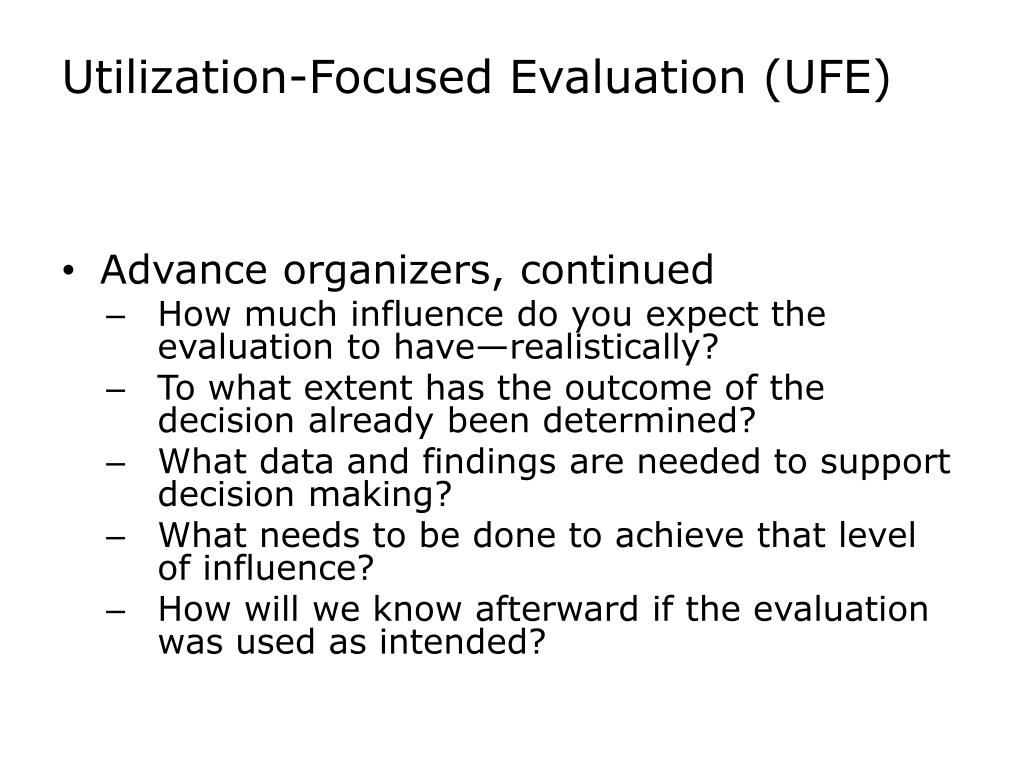 Utilization-Focused Evaluation (UFE)

• Advance organizers, continued
– How much influence do you expect the evaluation to have—realistically?
– To what extent has the outcome of the decision already been determined?
– What data and findings are needed to support decision making?
– What needs to be done to achieve that level of influence?
– How will we know afterward if the evaluation was used as intended?